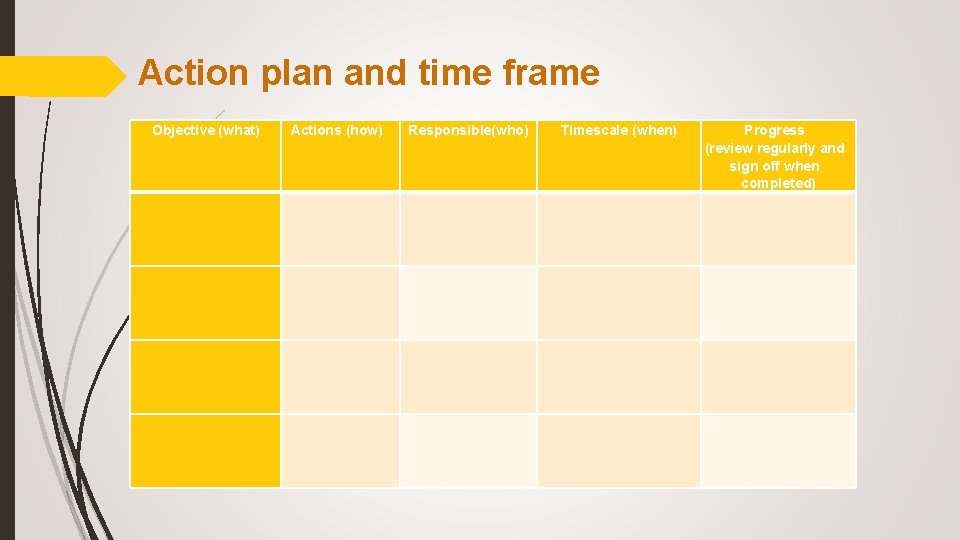 Action plan and time frame

| Objective (what) | Actions (how) | Responsible(who) | Timescale (when) | Progress (review regularly and sign off when completed) |
|---|---|---|---|---|
| | | | | |
| | | | | |
| | | | | |
| | | | | |